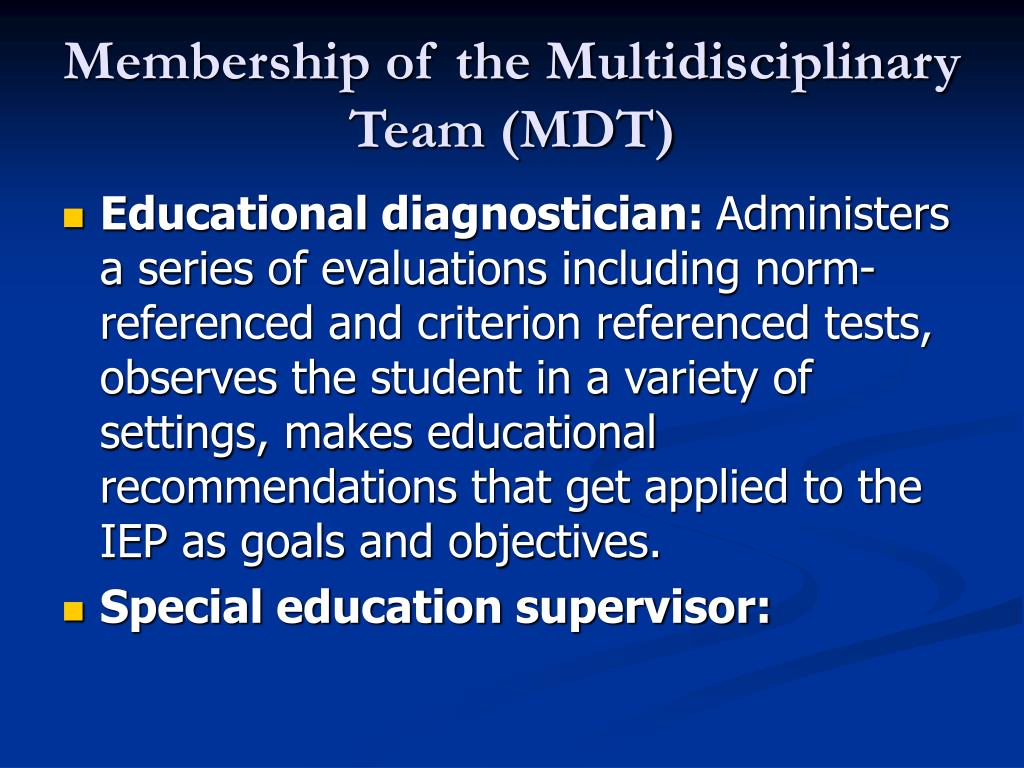 Membership of the Multidisciplinary Team (MDT)

Educational diagnostician: Administers a series of evaluations including norm-referenced and criterion referenced tests, observes the student in a variety of settings, makes educational recommendations that get applied to the IEP as goals and objectives.

Special education supervisor: